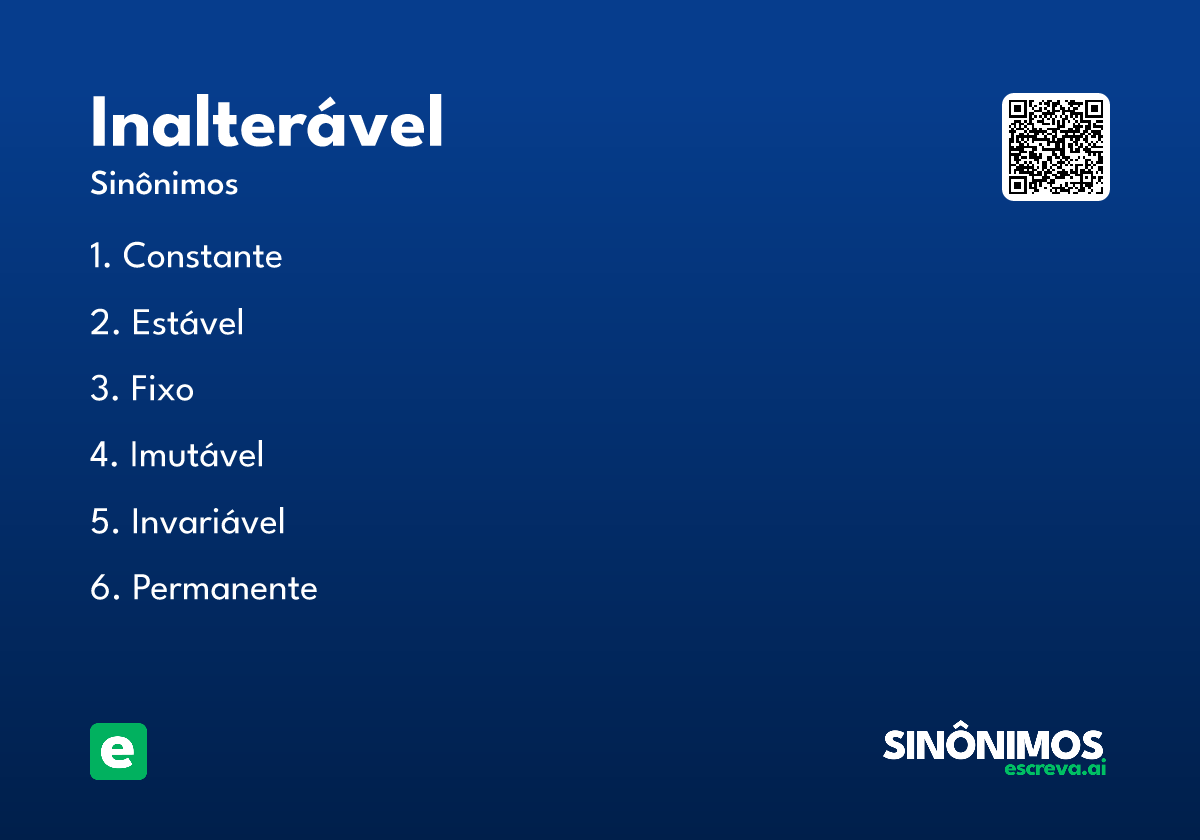 Inalterável

Sinônimos

1. Constante

2. Estável

3. Fixo

4. Imutável

5. Invariável

6. Permanente

e

SINÔNIMOS
escreva.ai